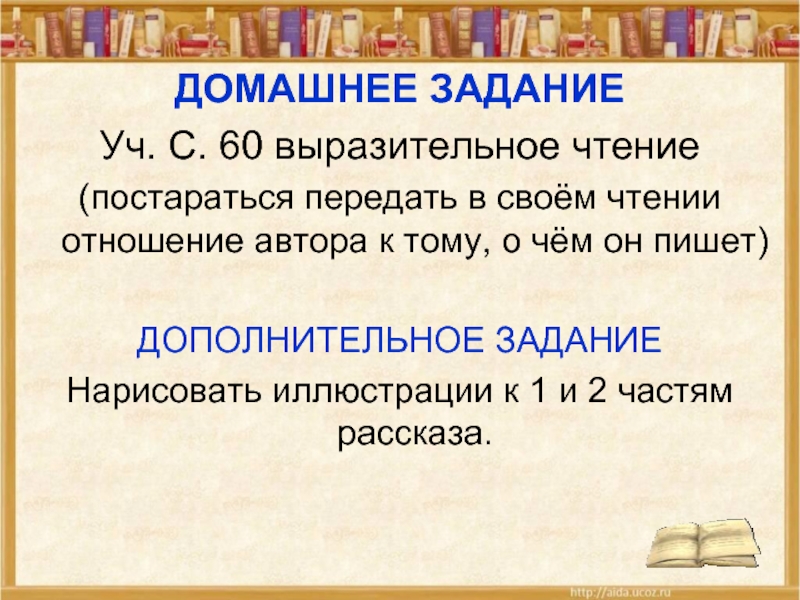 ДОМАШНЕЕ ЗАДАНИЕ

Уч. С. 60 выразительное чтение

(постараться передать в своём чтении отношение автора к тому, о чём он пишет)

ДОПОЛНИТЕЛЬНОЕ ЗАДАНИЕ

Нарисовать иллюстрации к 1 и 2 частям рассказа.

http://aida.ucoz.ru